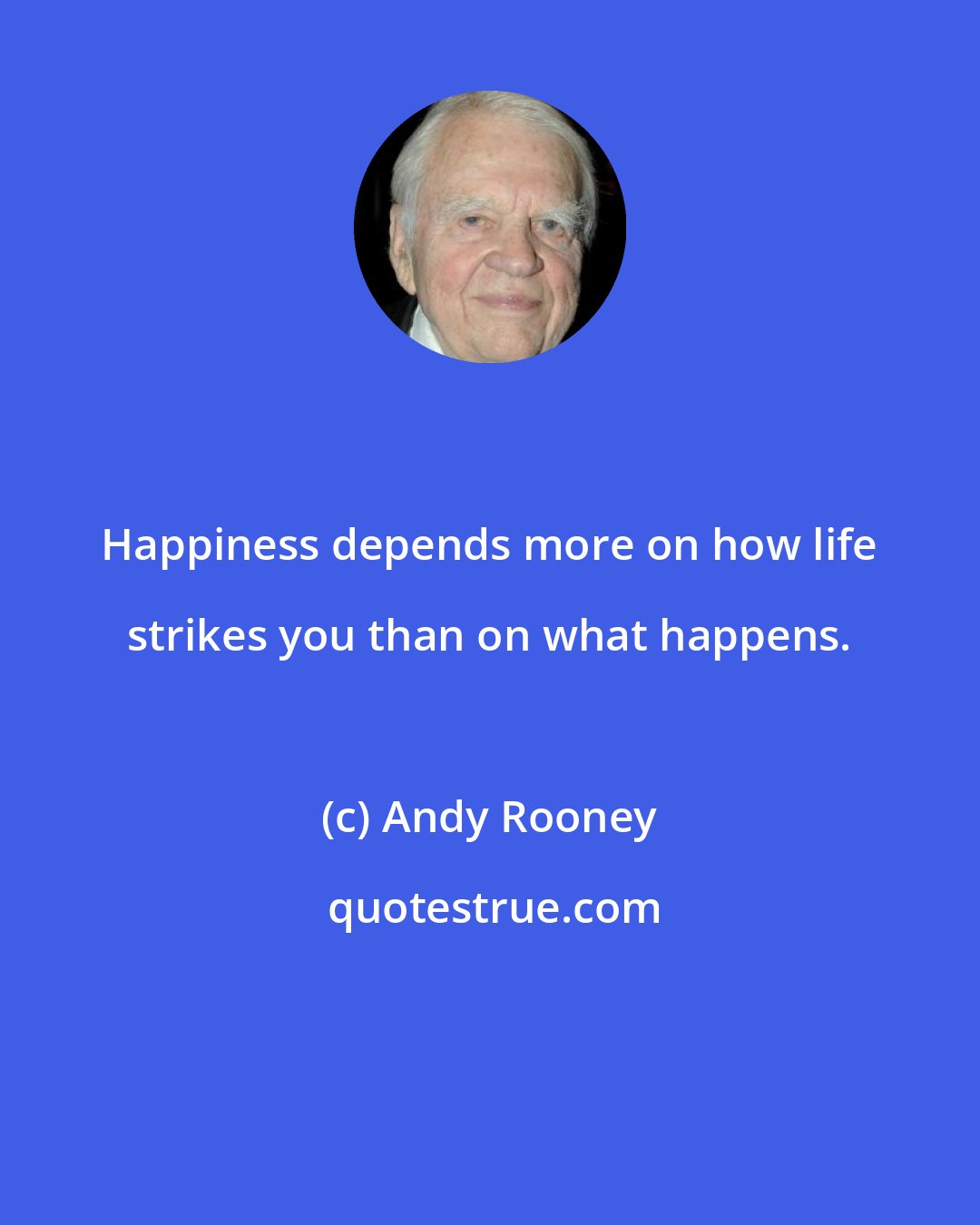 Happiness depends more on how life strikes you than on what happens.

(c) Andy Rooney

quotestrue.com